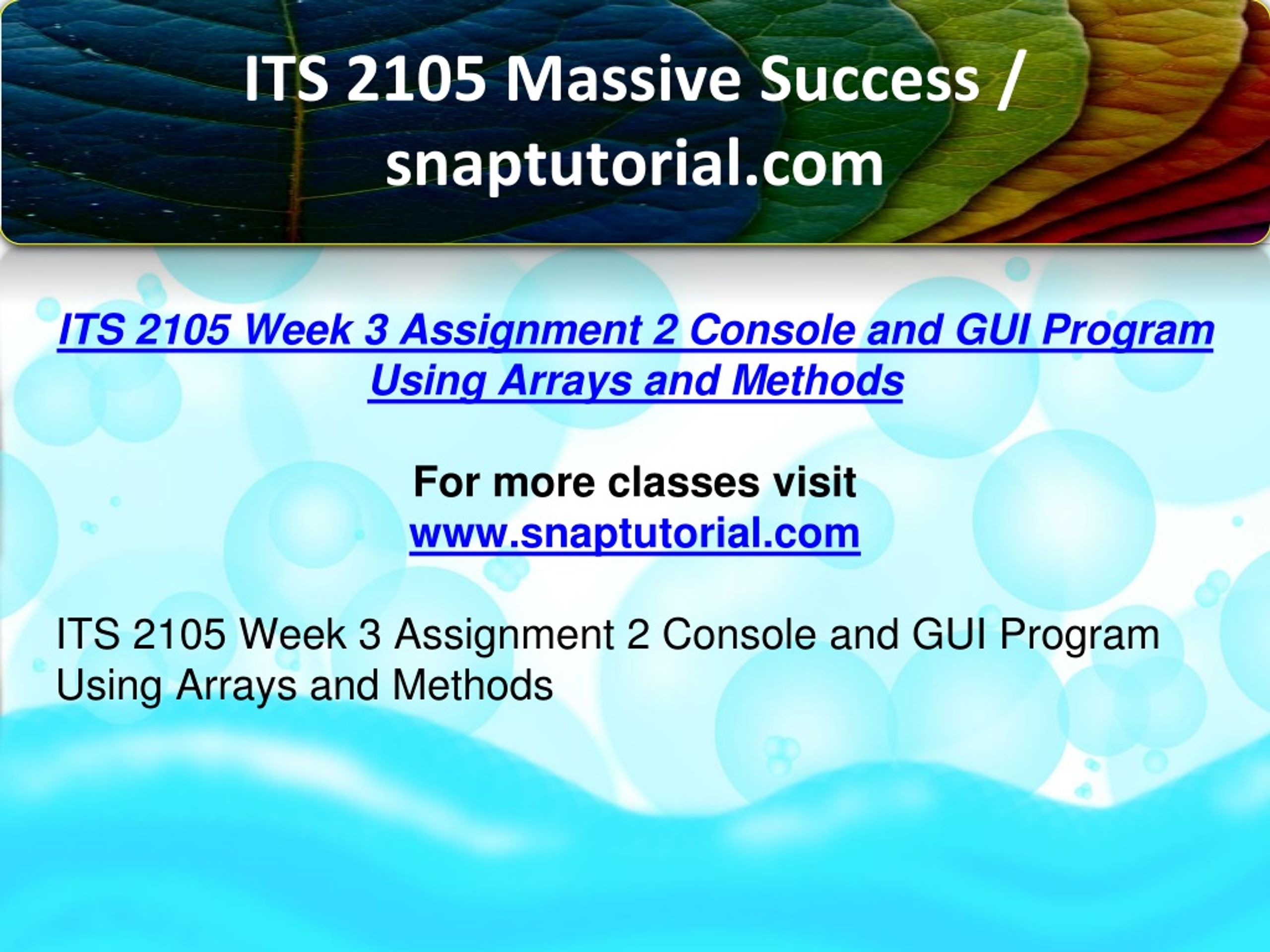 ITS 2105 Massive Success / snaptutorial.com

ITS 2105 Week 3 Assignment 2 Console and GUI Program Using Arrays and Methods

For more classes visit
www.snaptutorial.com

ITS 2105 Week 3 Assignment 2 Console and GUI Program Using Arrays and Methods